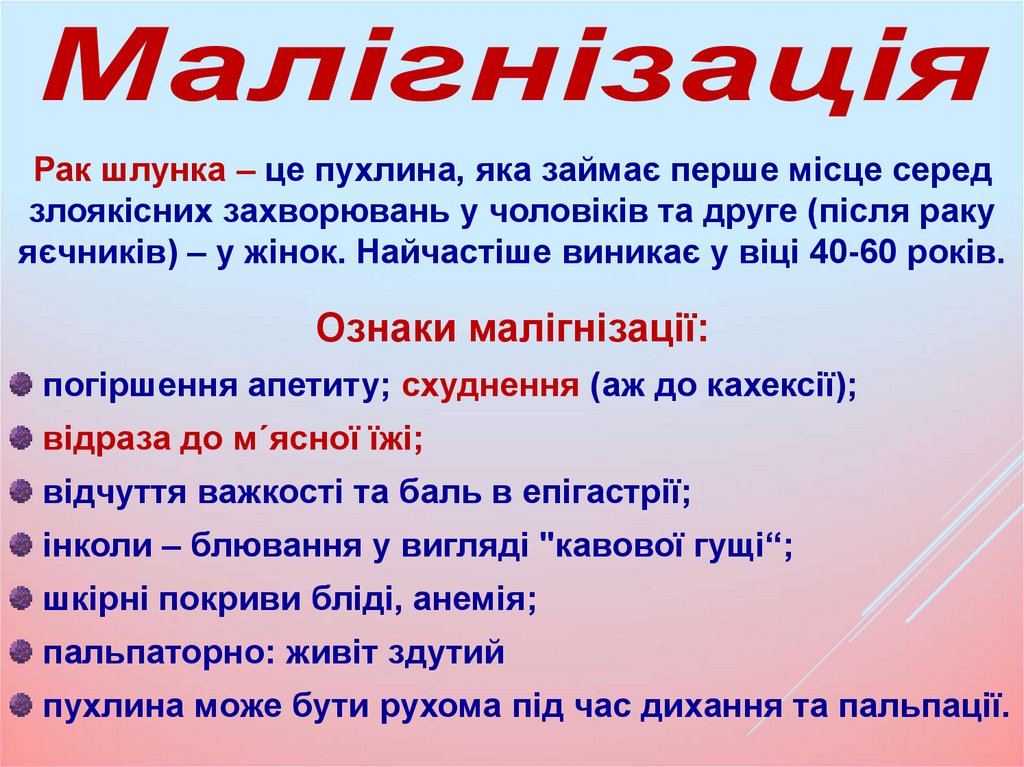 Малігнізація

Рак шлунка – це пухлина, яка займає перше місце серед злоякісних захворювань у чоловіків та друге (після раку яєчників) – у жінок. Найчастіше виникає у віці 40-60 років.

Ознаки малігнізації:

погіршення апетиту; схуднення (аж до кахексії);

відраза до м´ясної їжі;

відчуття важкості та баль в епігастрії;

інколи – блювання у вигляді "кавової гущі“;

шкірні покриви бліді, анемія;

пальпаторно: живіт здутий

пухлина може бути рухома під час дихання та пальпації.